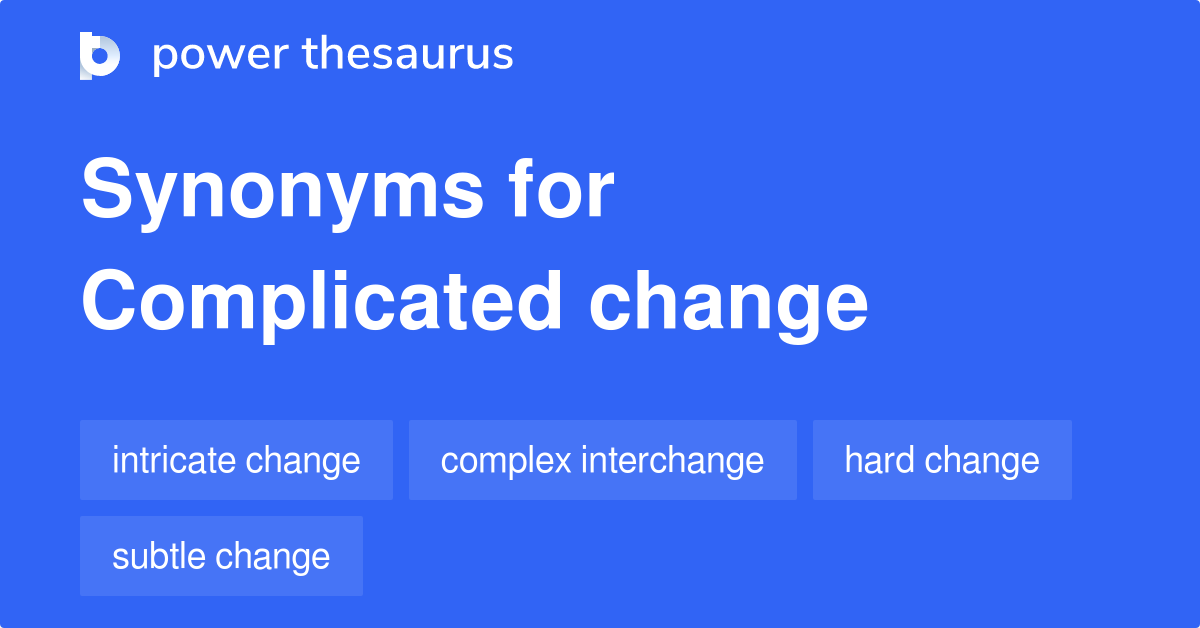 power thesaurus

Synonyms for Complicated change

intricate change
complex interchange
hard change
subtle change